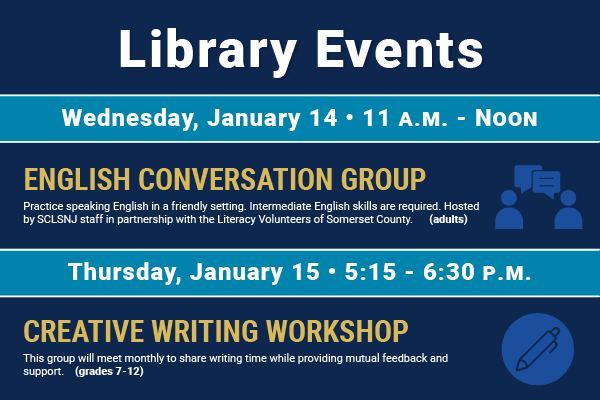 Library Events

Wednesday, January 14 • 11 A.M. - NOON

ENGLISH CONVERSATION GROUP

Practice speaking English in a friendly setting. Intermediate English skills are required. Hosted by SCLSNJ staff in partnership with the Literacy Volunteers of Somerset County. (adults)

Thursday, January 15 • 5:15 - 6:30 P.M.

CREATIVE WRITING WORKSHOP

This group will meet monthly to share writing time while providing mutual feedback and support. (grades 7-12)